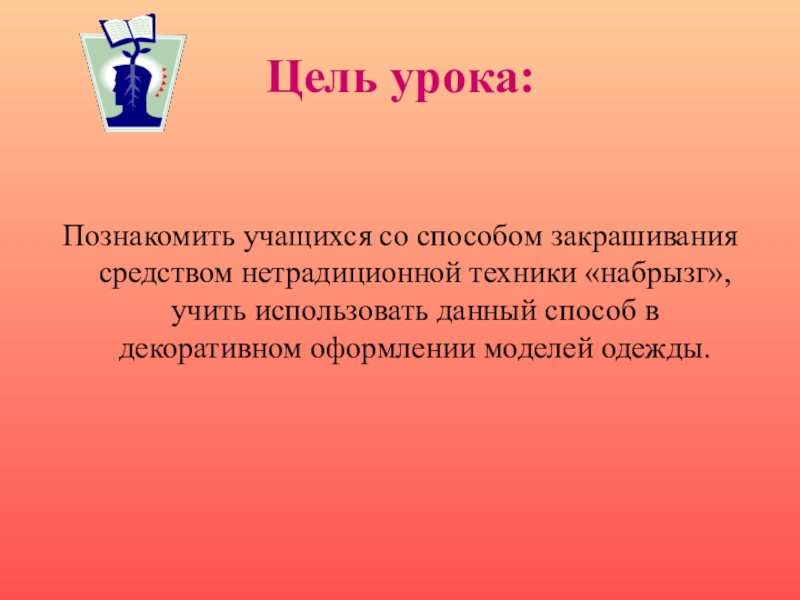 Цель урока:

Познакомить учащихся со способом закрашивания средством нетрадиционной техники «набрызг», учить использовать данный способ в декоративном оформлении моделей одежды.